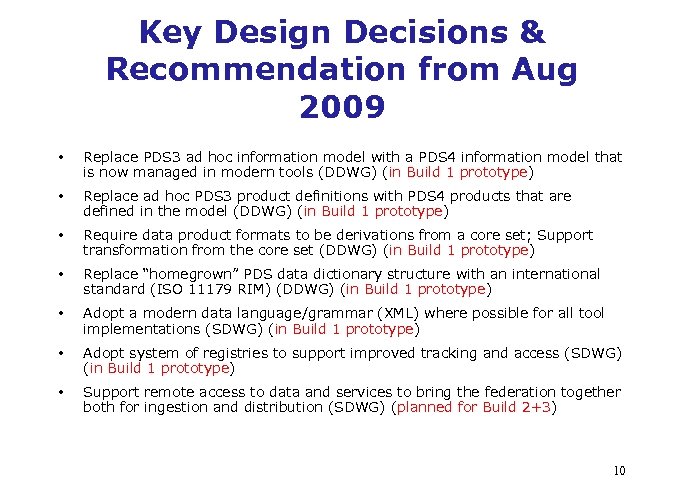 Key Design Decisions & Recommendation from Aug 2009

• Replace PDS3 ad hoc information model with a PDS4 information model that is now managed in modern tools (DDWG) (in Build 1 prototype)

• Replace ad hoc PDS3 product definitions with PDS4 products that are defined in the model (DDWG) (in Build 1 prototype)

• Require data product formats to be derivations from a core set; Support transformation from the core set (DDWG) (in Build 1 prototype)

• Replace "homegrown" PDS data dictionary structure with an international standard (ISO 11179 RIM) (DDWG) (in Build 1 prototype)

• Adopt a modern data language/grammar (XML) where possible for all tool implementations (SDWG) (in Build 1 prototype)

• Adopt system of registries to support improved tracking and access (SDWG) (in Build 1 prototype)

• Support remote access to data and services to bring the federation together both for ingestion and distribution (SDWG) (planned for Build 2+3)

10